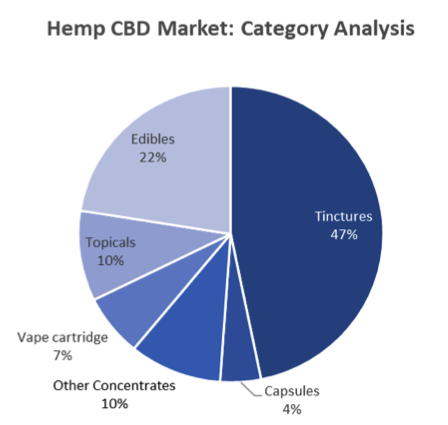 Hemp CBD Market: Category Analysis

Edibles
22%

Tinctures
47%

Topicals
10%

Vape cartridge
7%

Other Concentrates
10%

Capsules
4%